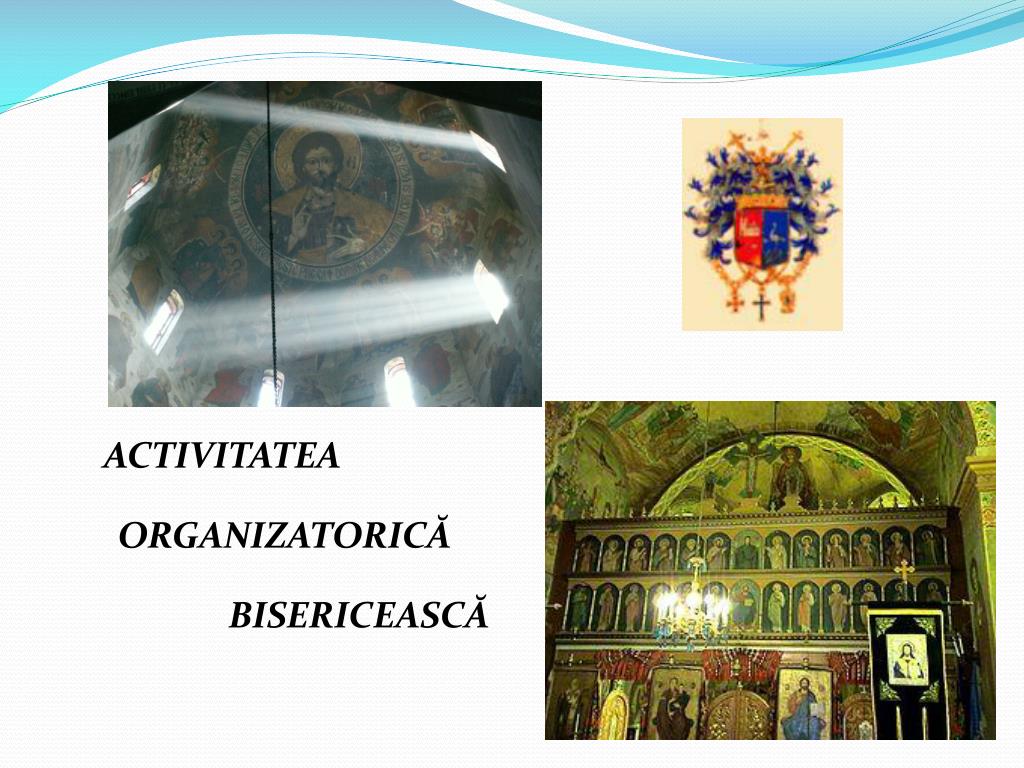 ACTIVITATEA

ORGANIZATORICĂ

BISERICEASCĂ